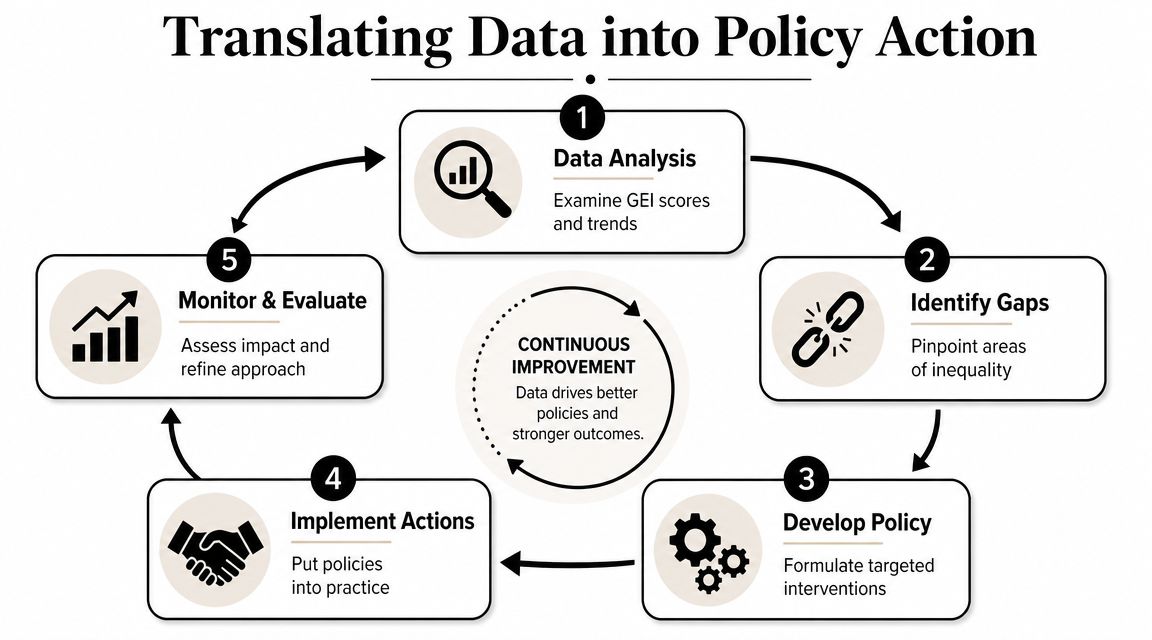 Translating Data into Policy Action

1
Data Analysis
Examine GEI scores and trends

2
Identify Gaps
Pinpoint areas of inequality

3
Develop Policy
Formulate targeted interventions

4
Implement Actions
Put policies into practice

5
Monitor & Evaluate
Assess impact and refine approach

CONTINUOUS IMPROVEMENT
Data drives better policies and stronger outcomes.